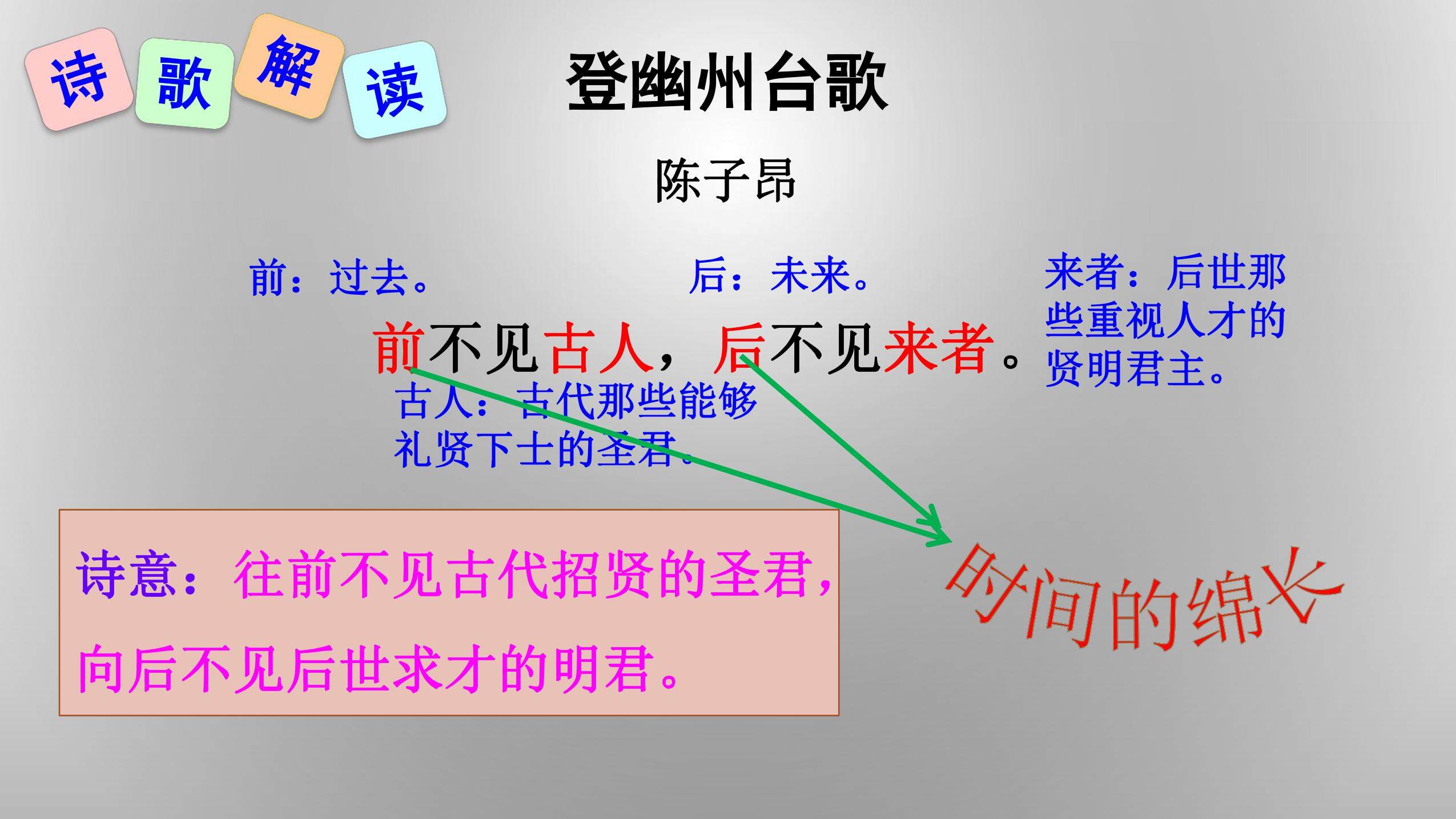 诗歌解读

登幽州台歌

陈子昂

前：过去。

后：未来。

来者：后世那些重视人才的贤明君主。

前不见古人，后不见来者。

古人：古代那些能够礼贤下士的圣君。

诗意：往前不见古代招贤的圣君，向后不见后世求才的明君。

时间的绵长